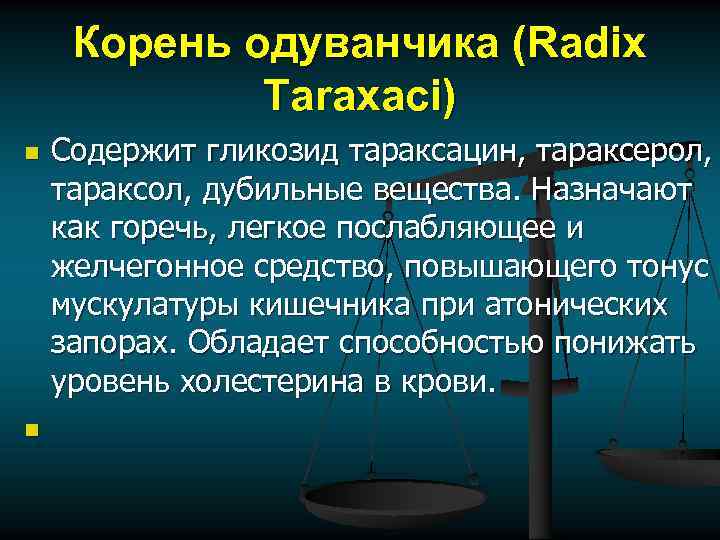 Корень одуванчика (Radix Taraxaci)

Содержит гликозид тараксацин, тараксерол, тараксол, дубильные вещества. Назначают как горечь, легкое послабляющее и желчегонное средство, повышающего тонус мускулатуры кишечника при атонических запорах. Обладает способностью понижать уровень холестерина в крови.